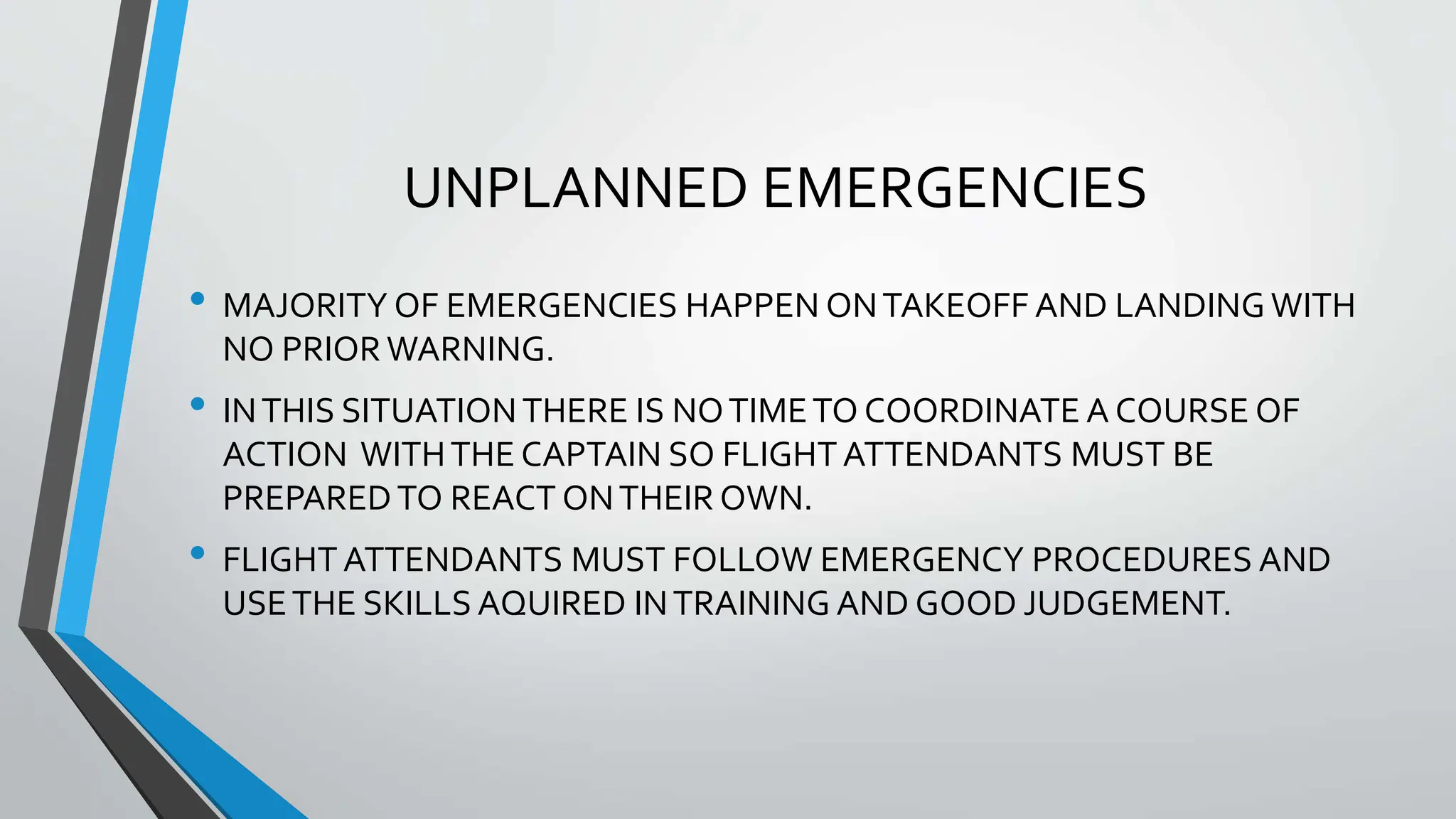 UNPLANNED EMERGENCIES

• MAJORITY OF EMERGENCIES HAPPEN ON TAKEOFF AND LANDING WITH NO PRIOR WARNING.

• IN THIS SITUATION THERE IS NO TIME TO COORDINATE A COURSE OF ACTION WITH THE CAPTAIN SO FLIGHT ATTENDANTS MUST BE PREPARED TO REACT ON THEIR OWN.

• FLIGHT ATTENDANTS MUST FOLLOW EMERGENCY PROCEDURES AND USE THE SKILLS AQUIRED IN TRAINING AND GOOD JUDGEMENT.